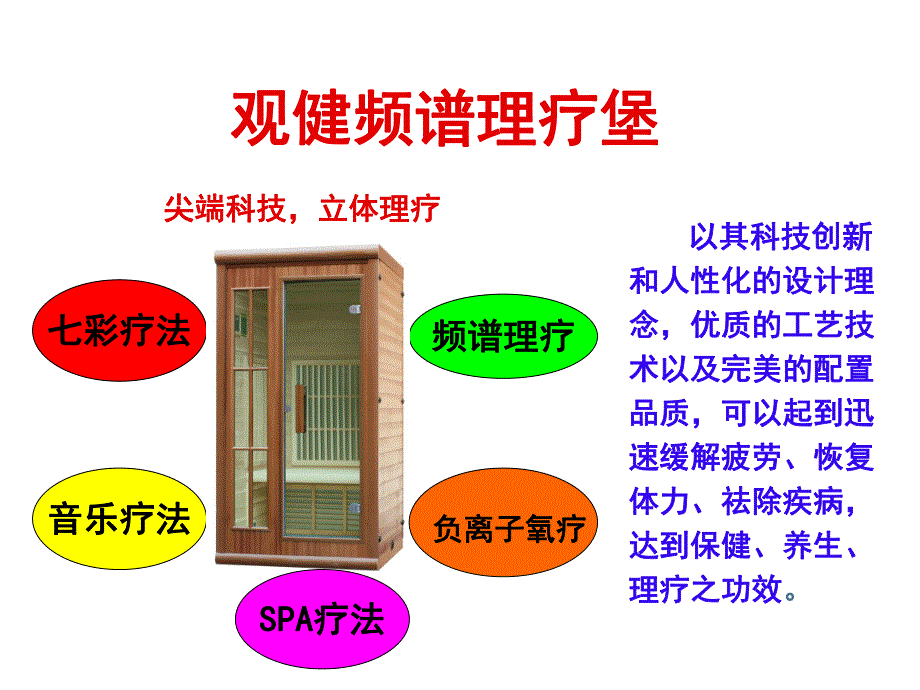 观健频谱理疗堡

尖端科技，立体理疗

七彩疗法

频谱理疗

音乐疗法

负离子氧疗

SPA疗法

以其科技创新和人性化的设计理念，优质的工艺技术以及完美的配置品质，可以起到迅速缓解疲劳、恢复体力、祛除疾病，达到保健、养生、理疗之功效。